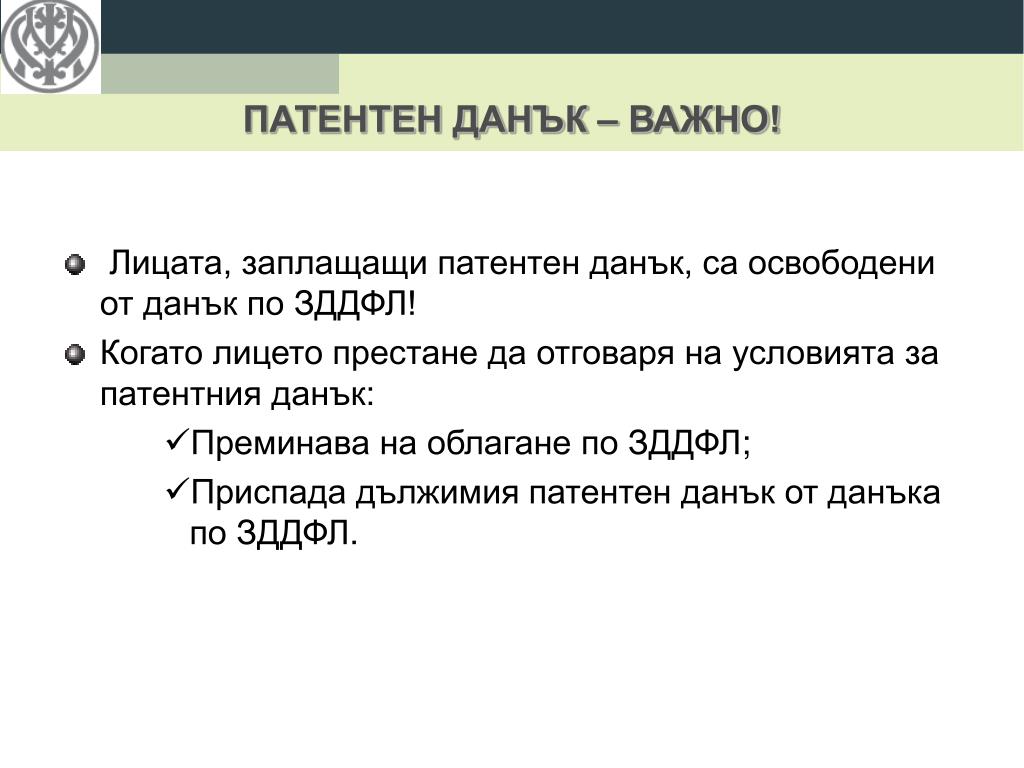 ПАТЕНТЕН ДАНЪК – ВАЖНО!

Лицата, заплащащи патентен данък, са освободени от данък по ЗДДФЛ!

Когато лицето престане да отговаря на условията за патентния данък:

✓Преминава на облагане по ЗДДФЛ;

✓Приспада дължимия патентен данък от данъка по ЗДДФЛ.